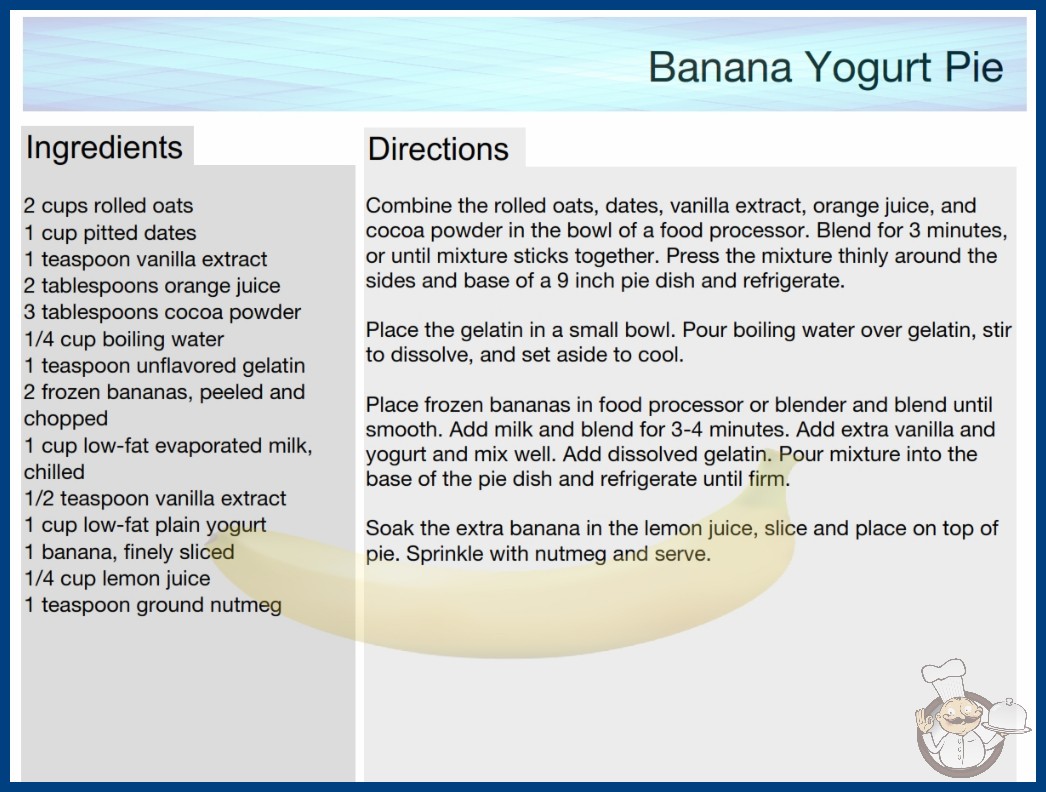 Banana Yogurt Pie

Ingredients

2 cups rolled oats
1 cup pitted dates
1 teaspoon vanilla extract
2 tablespoons orange juice
3 tablespoons cocoa powder
1/4 cup boiling water
1 teaspoon unflavored gelatin
2 frozen bananas, peeled and chopped
1 cup low-fat evaporated milk, chilled
1/2 teaspoon vanilla extract
1 cup low-fat plain yogurt
1 banana, finely sliced
1/4 cup lemon juice
1 teaspoon ground nutmeg

Directions

Combine the rolled oats, dates, vanilla extract, orange juice, and cocoa powder in the bowl of a food processor. Blend for 3 minutes, or until mixture sticks together. Press the mixture thinly around the sides and base of a 9 inch pie dish and refrigerate.

Place the gelatin in a small bowl. Pour boiling water over gelatin, stir to dissolve, and set aside to cool.

Place frozen bananas in food processor or blender and blend until smooth. Add milk and blend for 3-4 minutes. Add extra vanilla and yogurt and mix well. Add dissolved gelatin. Pour mixture into the base of the pie dish and refrigerate until firm.

Soak the extra banana in the lemon juice, slice and place on top of pie. Sprinkle with nutmeg and serve.